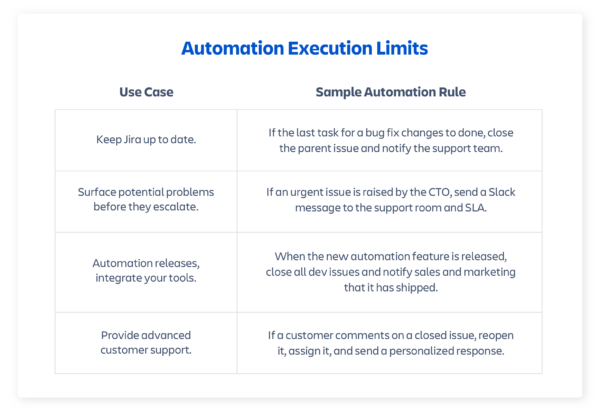 Automation Execution Limits

| Use Case | Sample Automation Rule |
|---|---|
| Keep Jira up to date. | If the last task for a bug fix changes to done, close the parent issue and notify the support team. |
| Surface potential problems before they escalate. | If an urgent issue is raised by the CTO, send a Slack message to the support room and SLA. |
| Automation releases, integrate your tools. | When the new automation feature is released, close all dev issues and notify sales and marketing that it has shipped. |
| Provide advanced customer support. | If a customer comments on a closed issue, reopen it, assign it, and send a personalized response. |